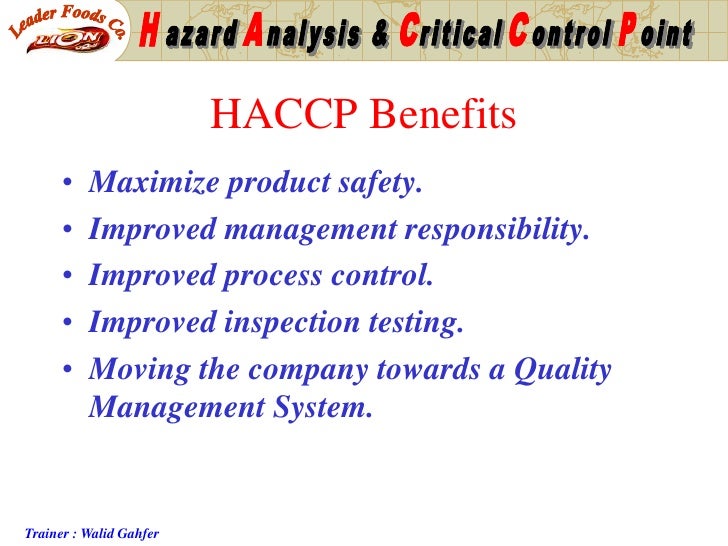 Leader Foods Co.
LION

Hazard Analysis & Critical Control Point

HACCP Benefits

• Maximize product safety.
• Improved management responsibility.
• Improved process control.
• Improved inspection testing.
• Moving the company towards a Quality Management System.

Trainer : Walid Gahfer